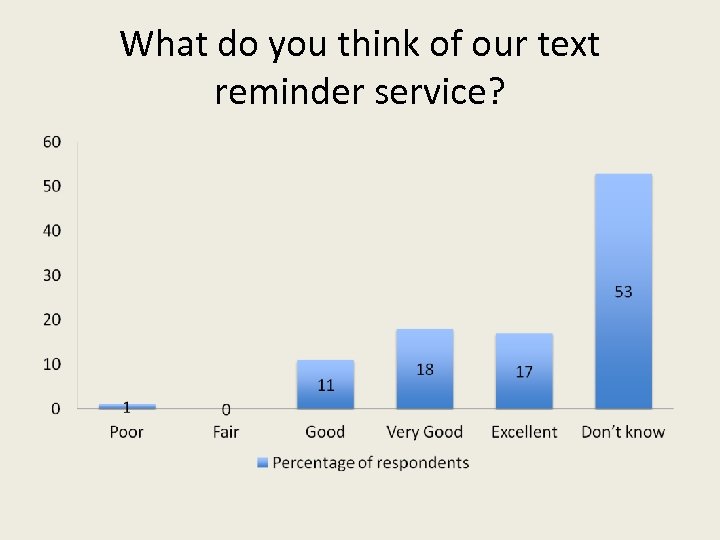 What do you think of our text reminder service?

60
50
40
30
20
10
0

1
0
11
18
17
53

Poor
Fair
Good
Very Good
Excellent
Don't know

Percentage of respondents